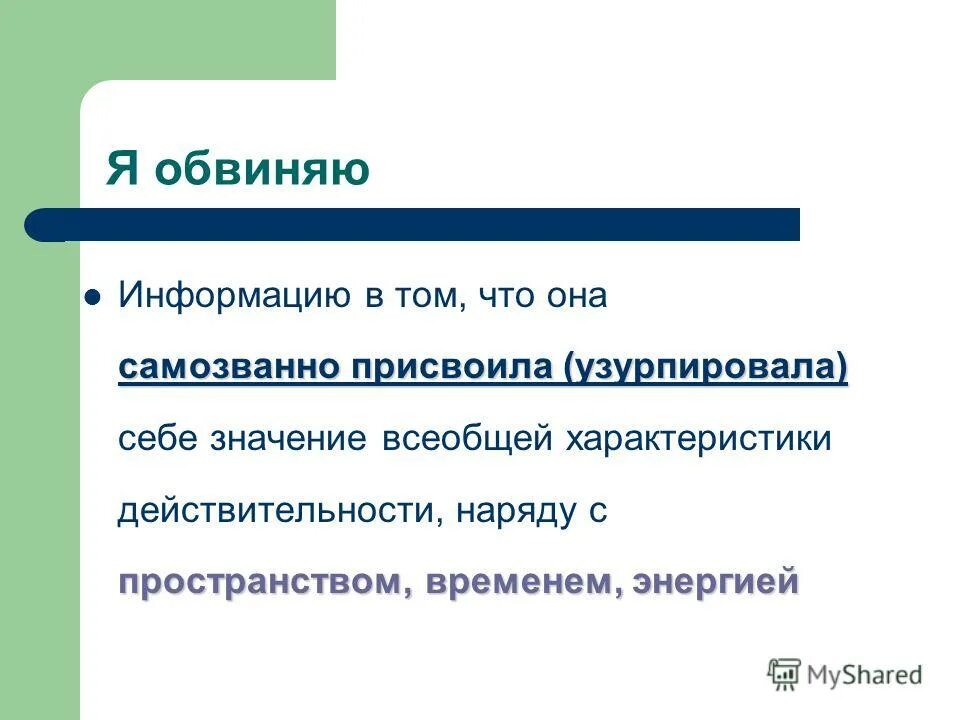 Я обвиняю

Информацию в том, что она самозванно присвоила (узурпировала) себе значение всеобщей характеристики действительности, наряду с пространством, временем, энергией

MyShared